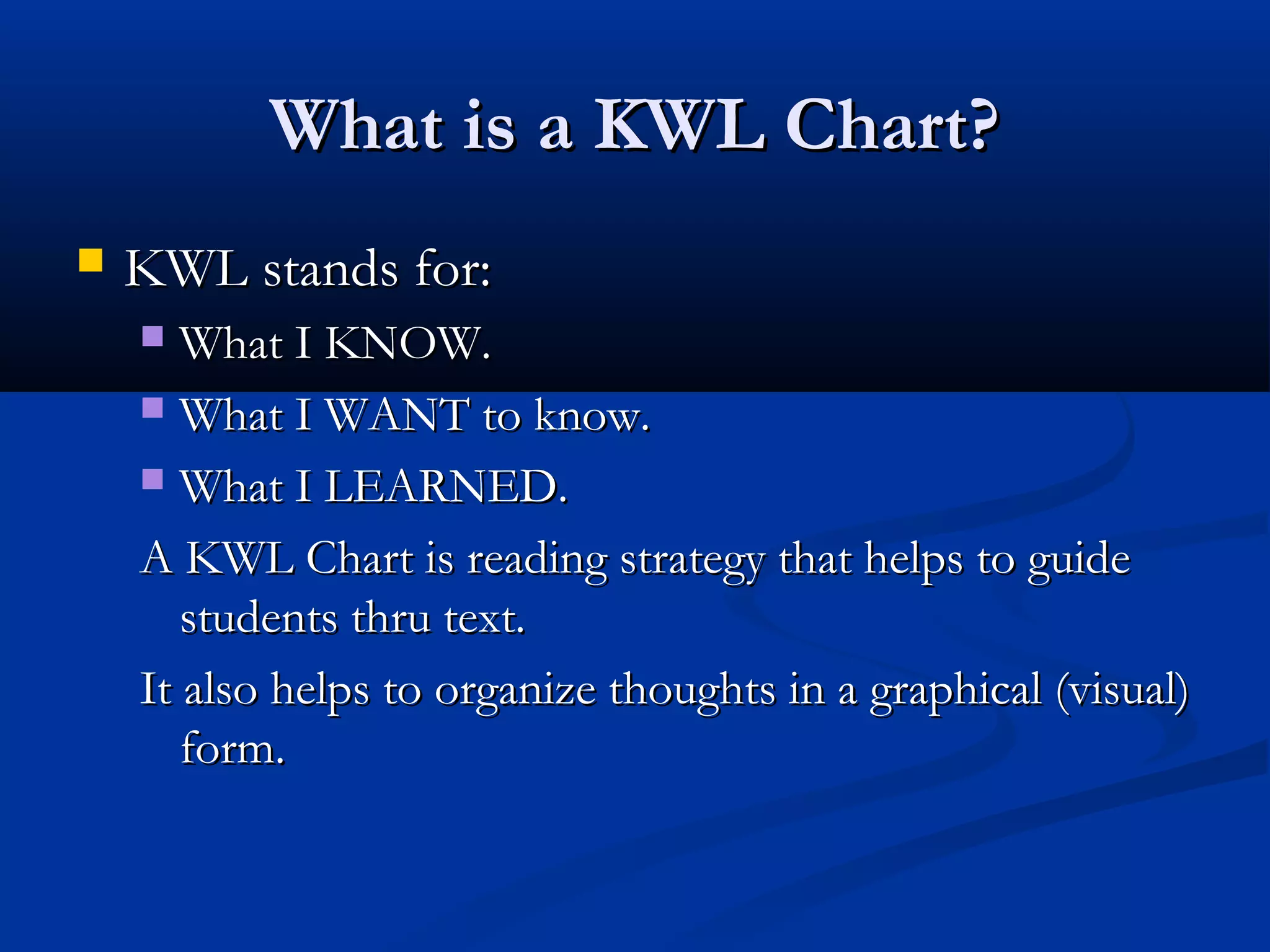 What is a KWL Chart?

KWL stands for:

What I KNOW.

What I WANT to know.

What I LEARNED.

A KWL Chart is reading strategy that helps to guide students thru text.

It also helps to organize thoughts in a graphical (visual) form.